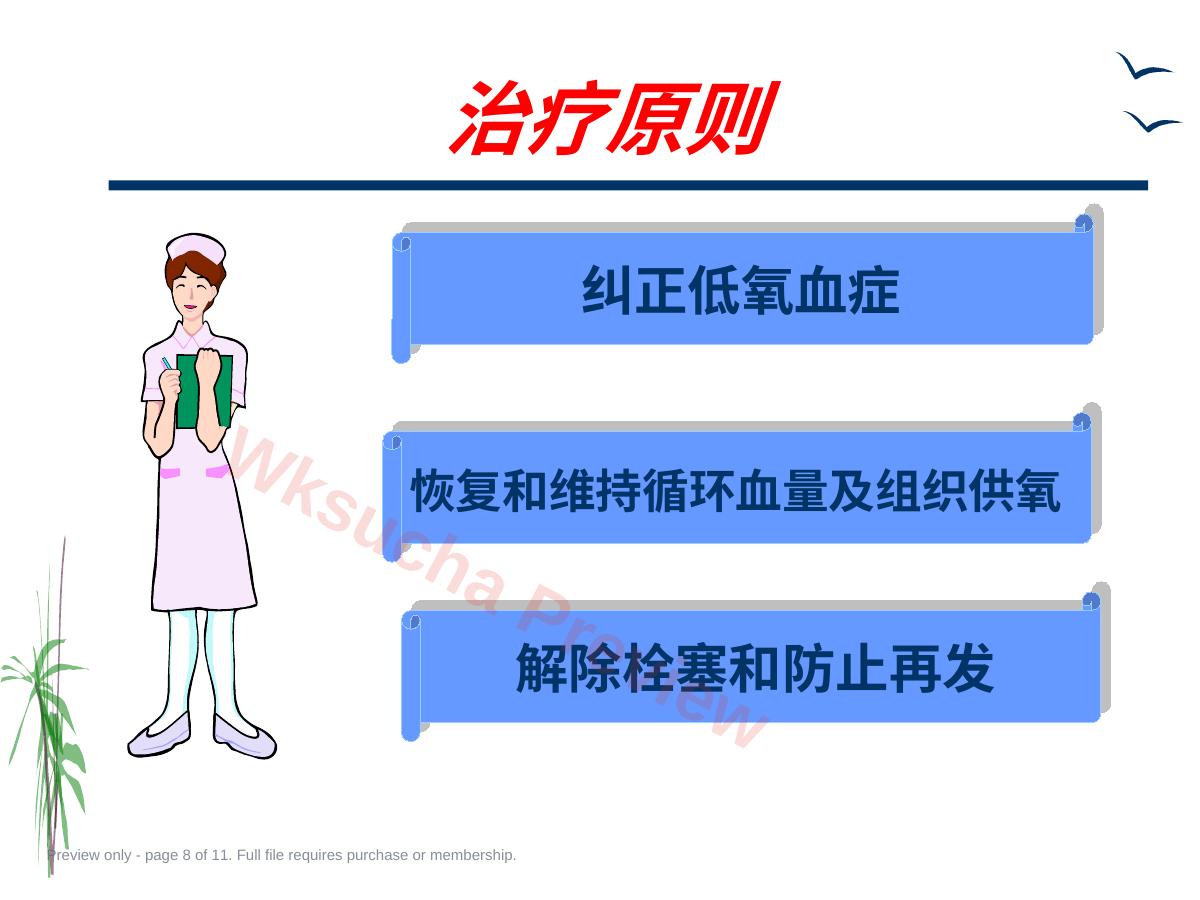 治疗原则

纠正低氧血症

恢复和维持循环血量及组织供氧

解除栓塞和防止再发

Wksucha Preview

Preview only - page 8 of 11. Full file requires purchase or membership.